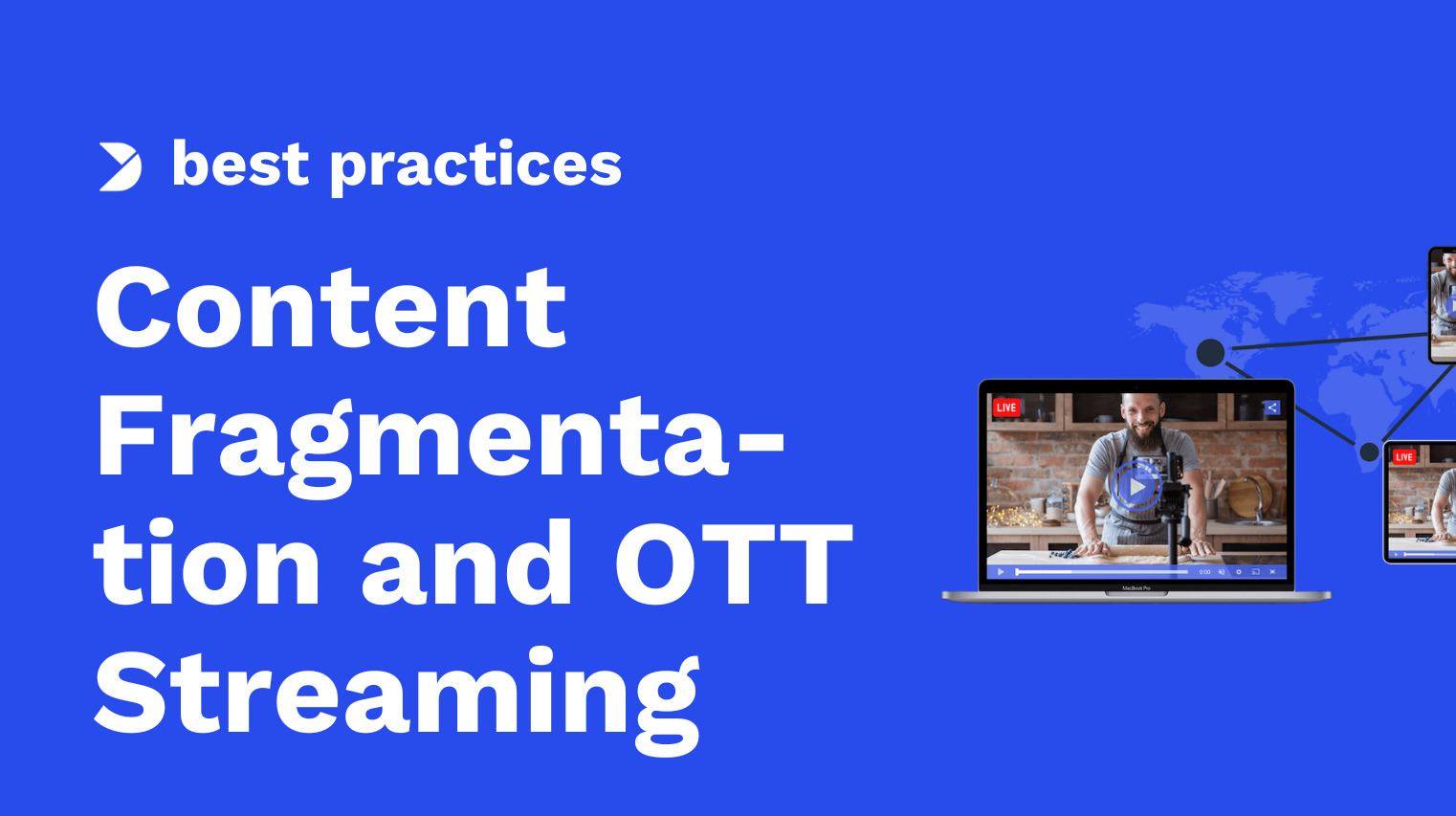 best practices

Content Fragmentation and OTT Streaming

LIVE

0:00

MacBook Pro

LIVE